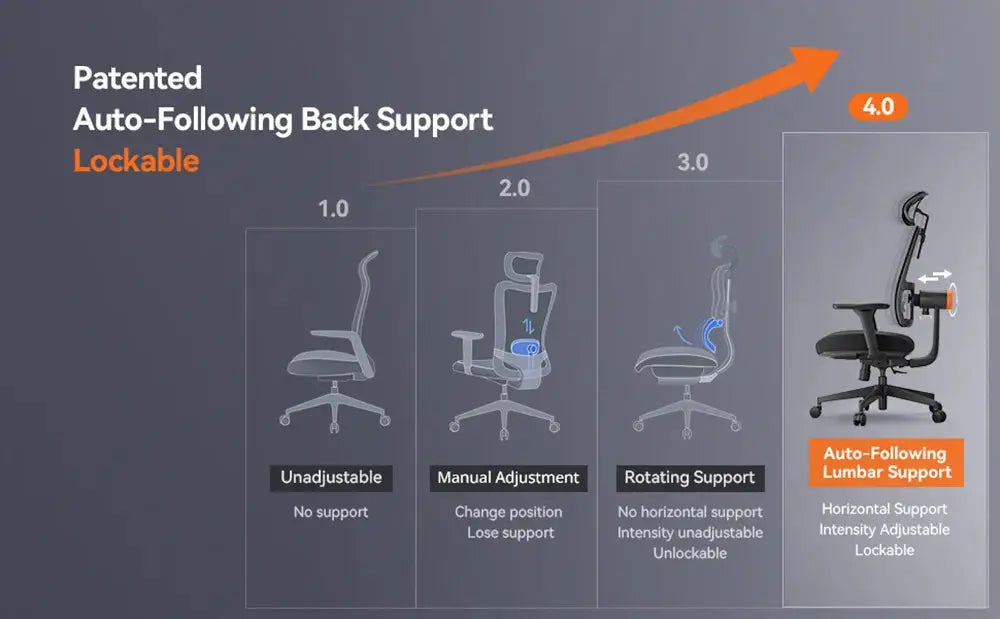 Patented
Auto-Following Back Support
Lockable

1.0

Unadjustable

No support

2.0

Manual Adjustment

Change position
Lose support

3.0

Rotating Support

No horizontal support
Intensity unadjustable
Unlockable

4.0

Auto-Following
Lumbar Support

Horizontal Support
Intensity Adjustable
Lockable